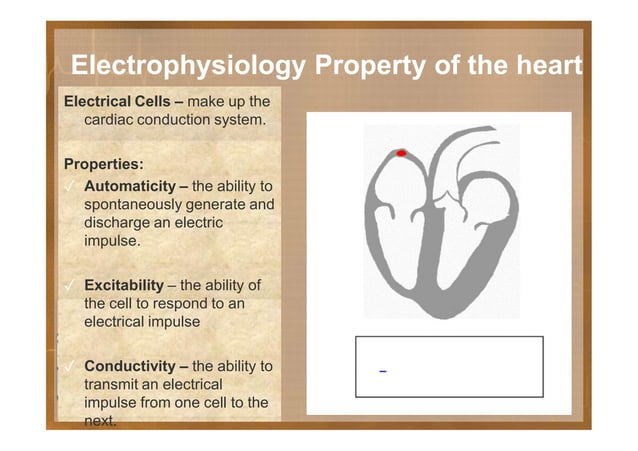 Electrophysiology Property of the heart

Electrical Cells – make up the cardiac conduction system.

Properties:

✓ Automaticity – the ability to spontaneously generate and discharge an electric impulse.

✓ Excitability – the ability of the cell to respond to an electrical impulse

✓ Conductivity – the ability to transmit an electrical impulse from one cell to the next.